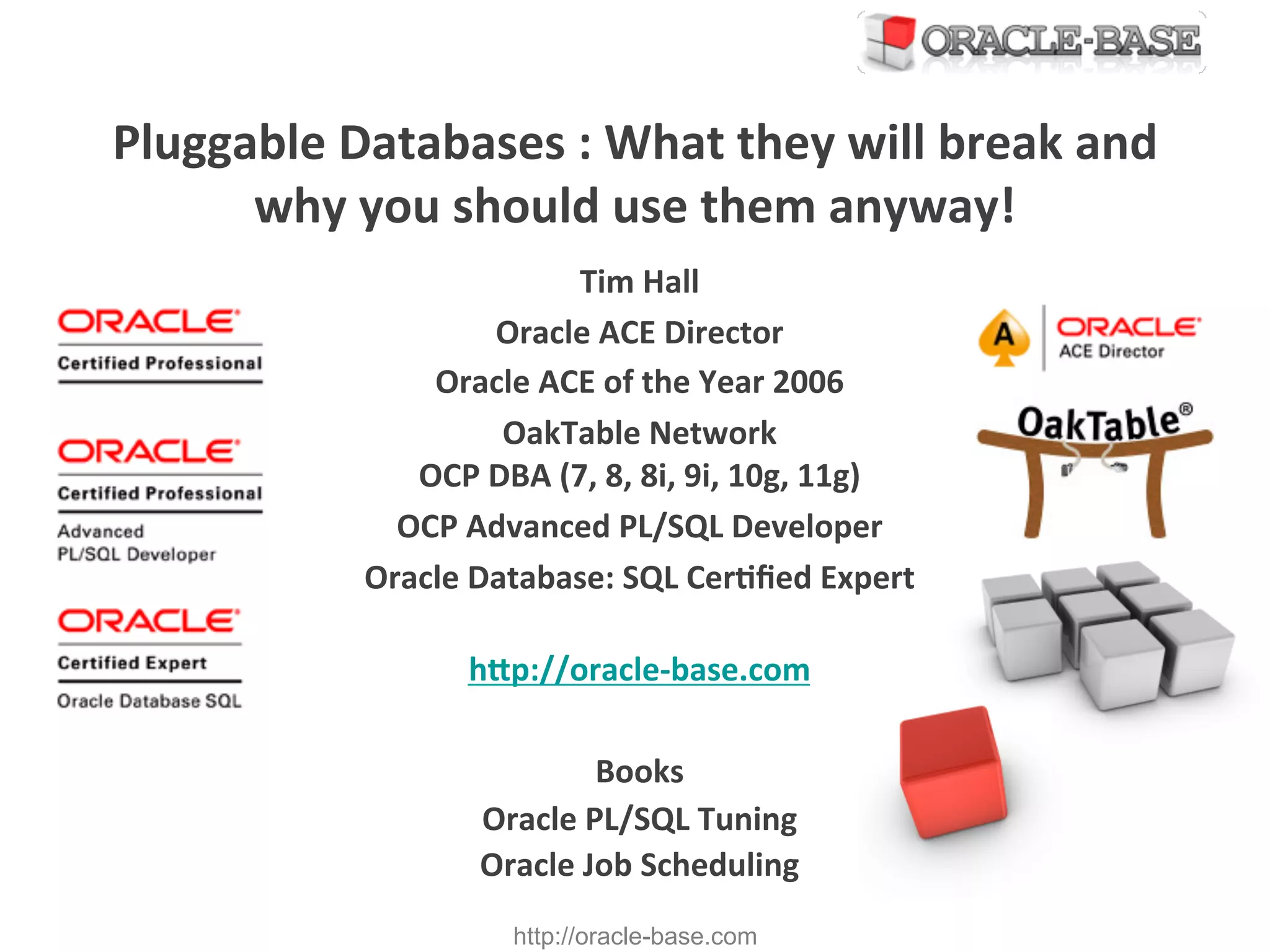 ORACLE-BASE

Pluggable Databases : What they will break and why you should use them anyway!

ORACLE
Certified Professional

ORACLE
Certified Professional
Advanced PL/SQL Developer

ORACLE
Certified Expert
Oracle Database SQL

Tim Hall
Oracle ACE Director
Oracle ACE of the Year 2006
OakTable Network
OCP DBA (7, 8, 8i, 9i, 10g, 11g)
OCP Advanced PL/SQL Developer
Oracle Database: SQL Certified Expert

http://oracle-base.com

Books
Oracle PL/SQL Tuning
Oracle Job Scheduling

A ORACLE ACE Director

OakTable®

http://oracle-base.com